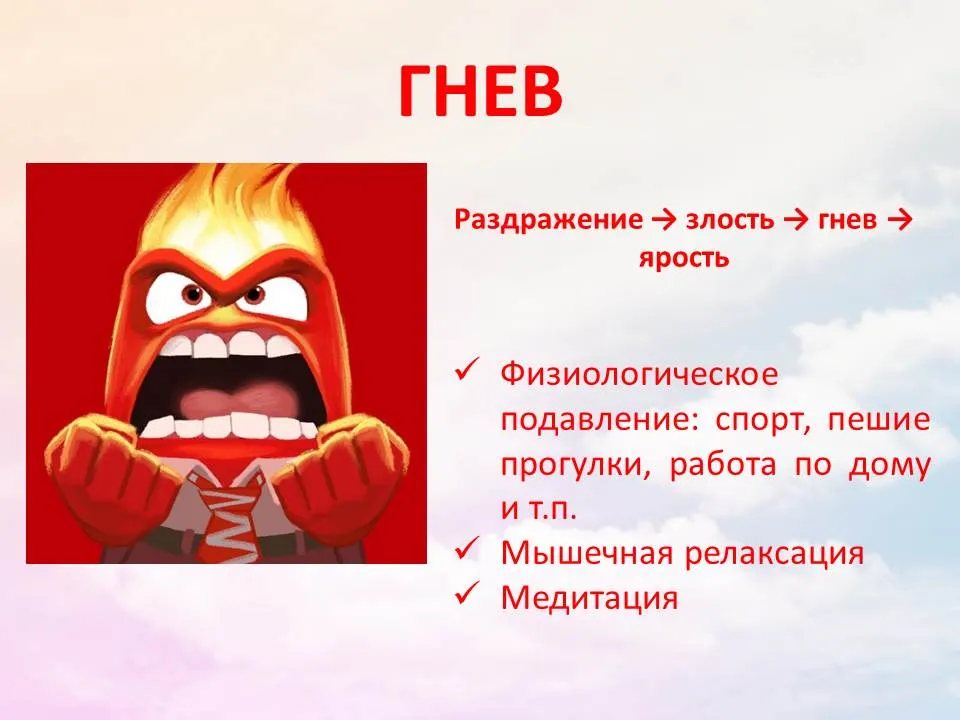 ГНЕВ

Раздражение → злость → гнев → ярость

✓ Физиологическое подавление: спорт, пешие прогулки, работа по дому и т.п.
✓ Мышечная релаксация
✓ Медитация